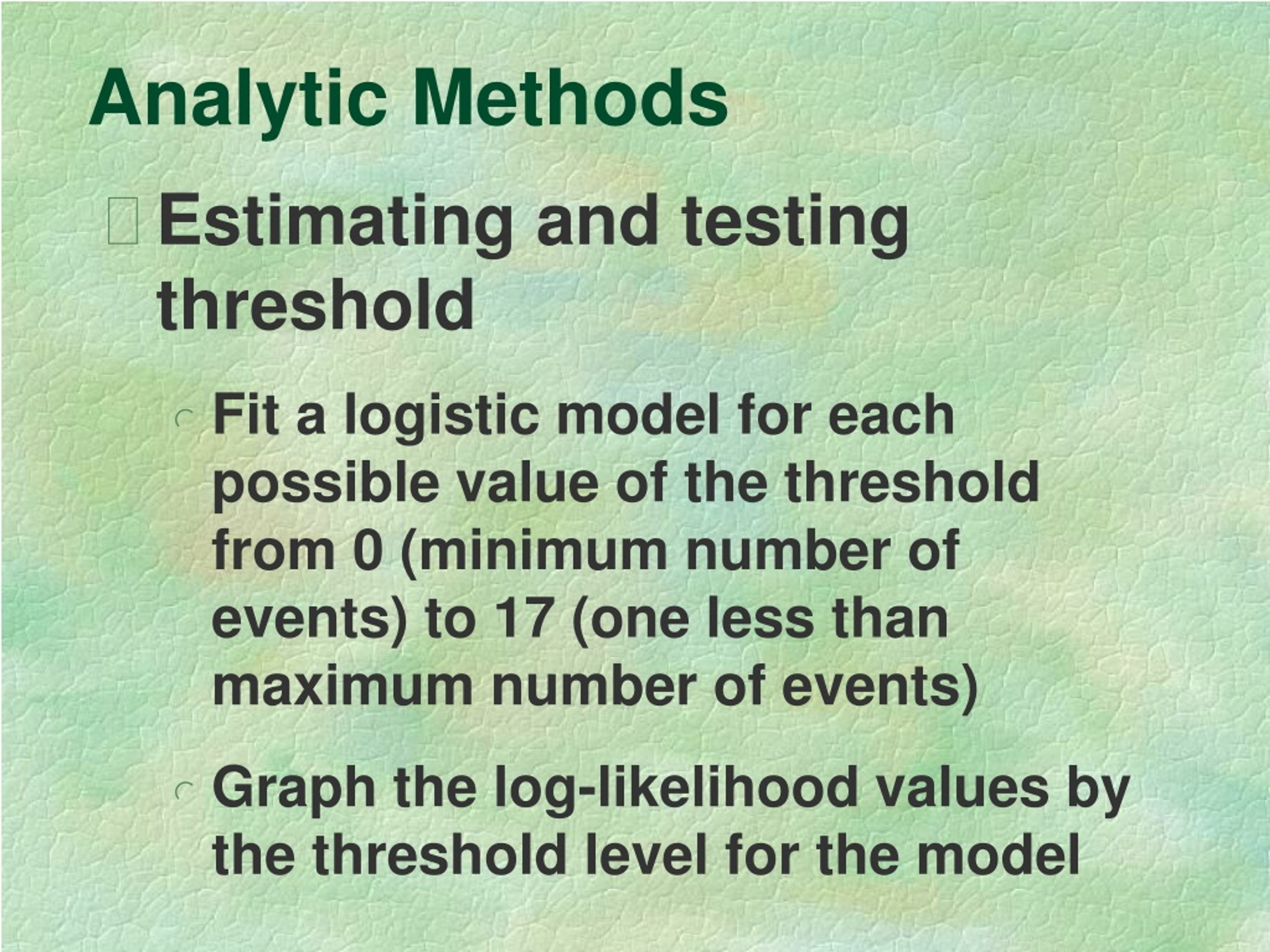 Analytic Methods

Estimating and testing threshold

Fit a logistic model for each possible value of the threshold from 0 (minimum number of events) to 17 (one less than maximum number of events)

Graph the log-likelihood values by the threshold level for the model